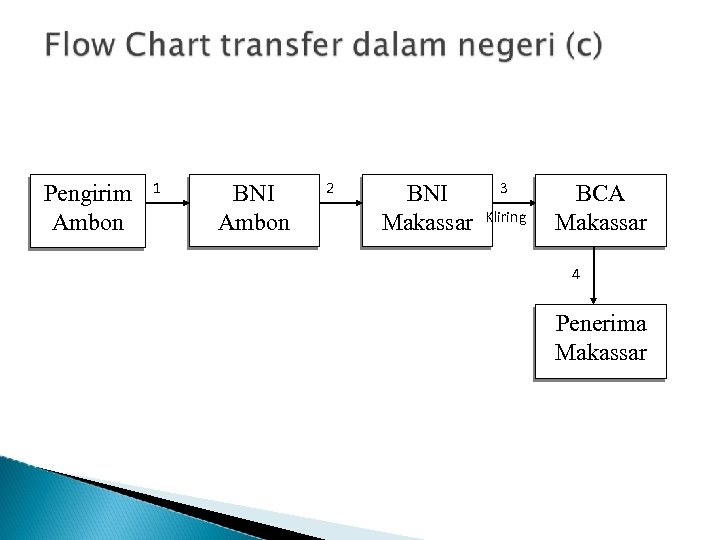 Flow Chart transfer dalam negeri (c)

Pengirim Ambon

1

BNI Ambon

2

BNI Makassar

3

Kliring

BCA Makassar

4

Penerima Makassar